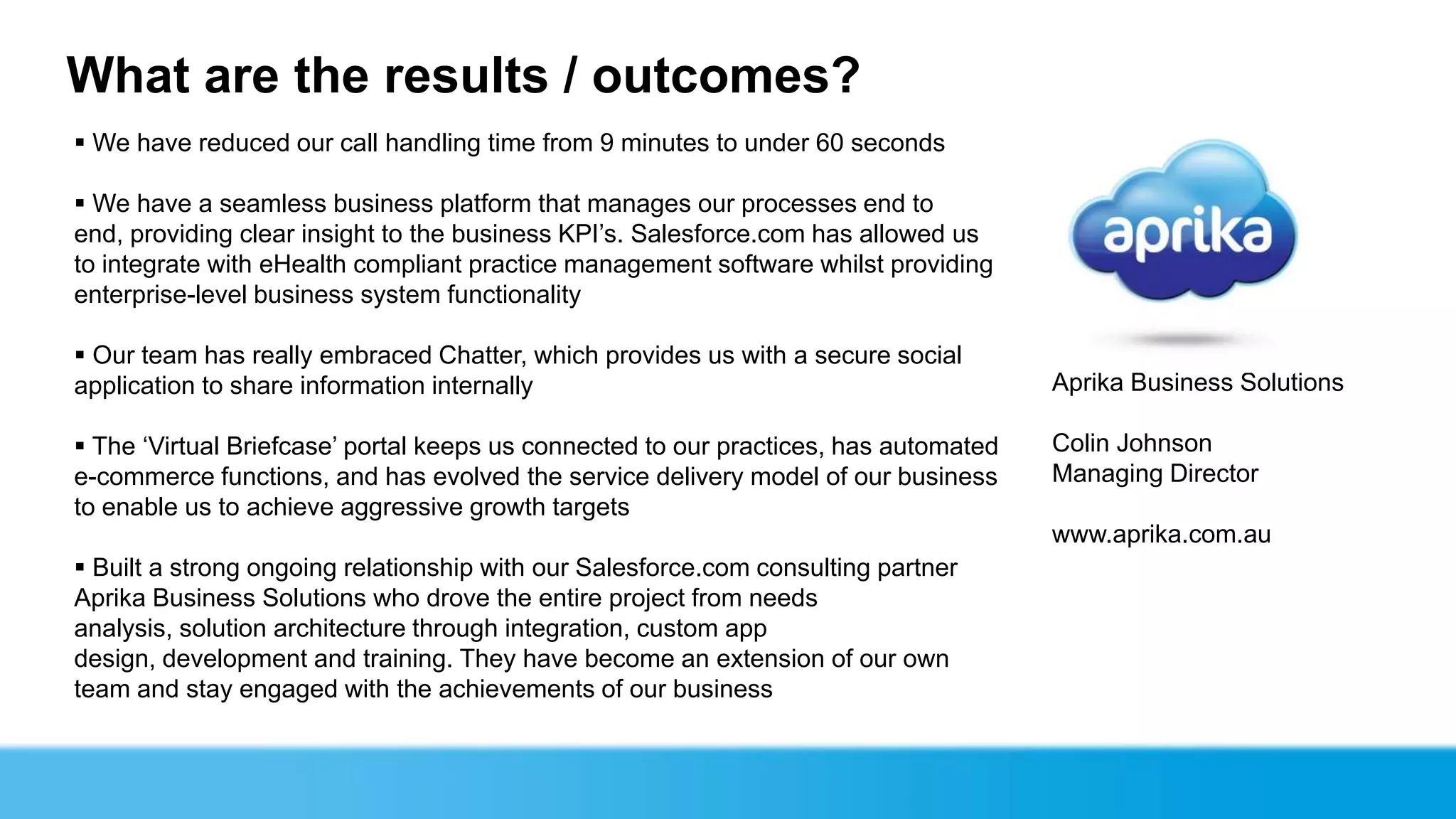 What are the results / outcomes?

▪ We have reduced our call handling time from 9 minutes to under 60 seconds

▪ We have a seamless business platform that manages our processes end to end, providing clear insight to the business KPI's. Salesforce.com has allowed us to integrate with eHealth compliant practice management software whilst providing enterprise-level business system functionality

▪ Our team has really embraced Chatter, which provides us with a secure social application to share information internally

▪ The 'Virtual Briefcase' portal keeps us connected to our practices, has automated e-commerce functions, and has evolved the service delivery model of our business to enable us to achieve aggressive growth targets

▪ Built a strong ongoing relationship with our Salesforce.com consulting partner Aprika Business Solutions who drove the entire project from needs analysis, solution architecture through integration, custom app design, development and training. They have become an extension of our own team and stay engaged with the achievements of our business

aprika

Aprika Business Solutions

Colin Johnson
Managing Director

www.aprika.com.au